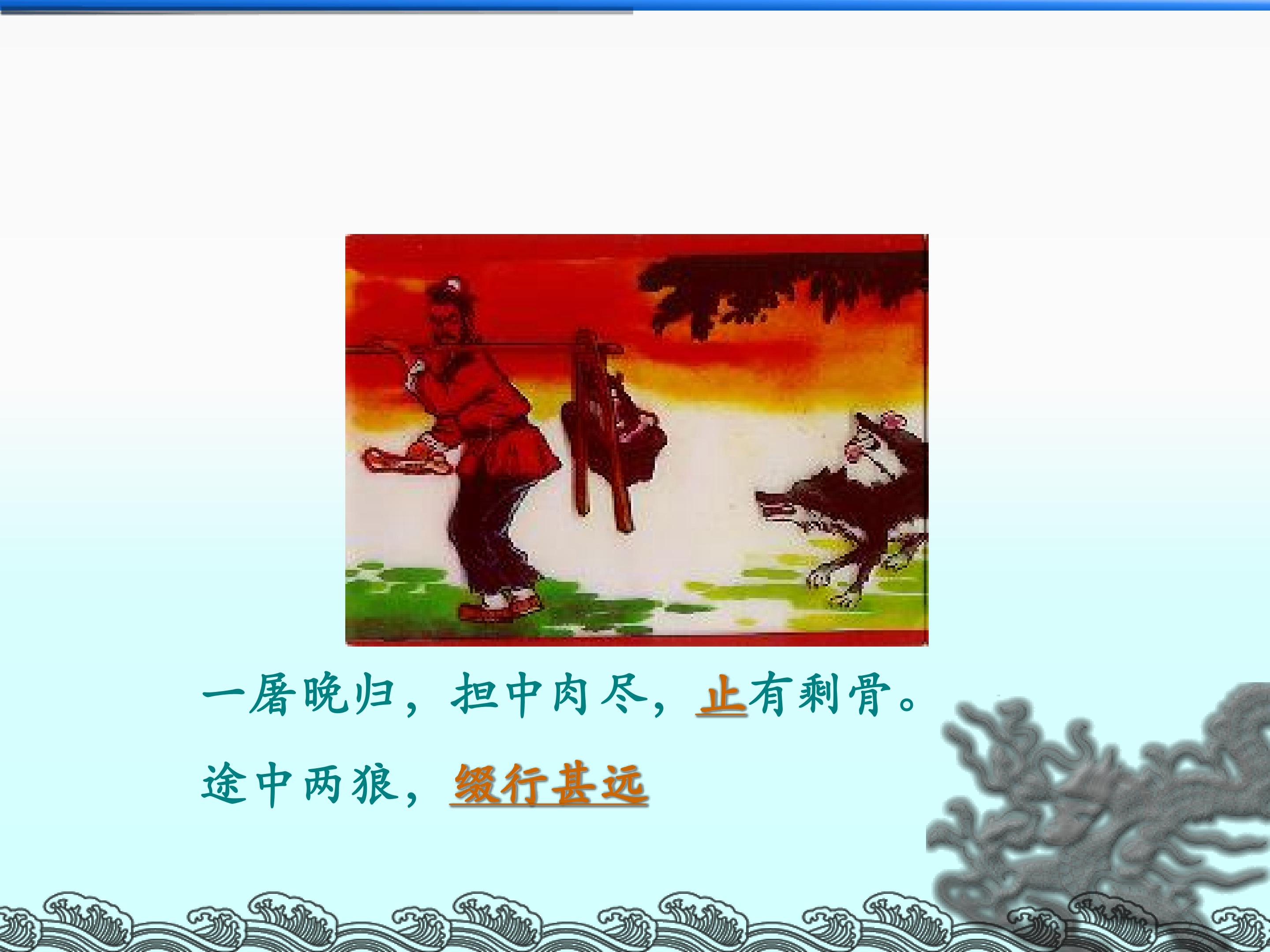 一屠晚归，担中肉尽，止有剩骨。

途中两狼，缀行甚远